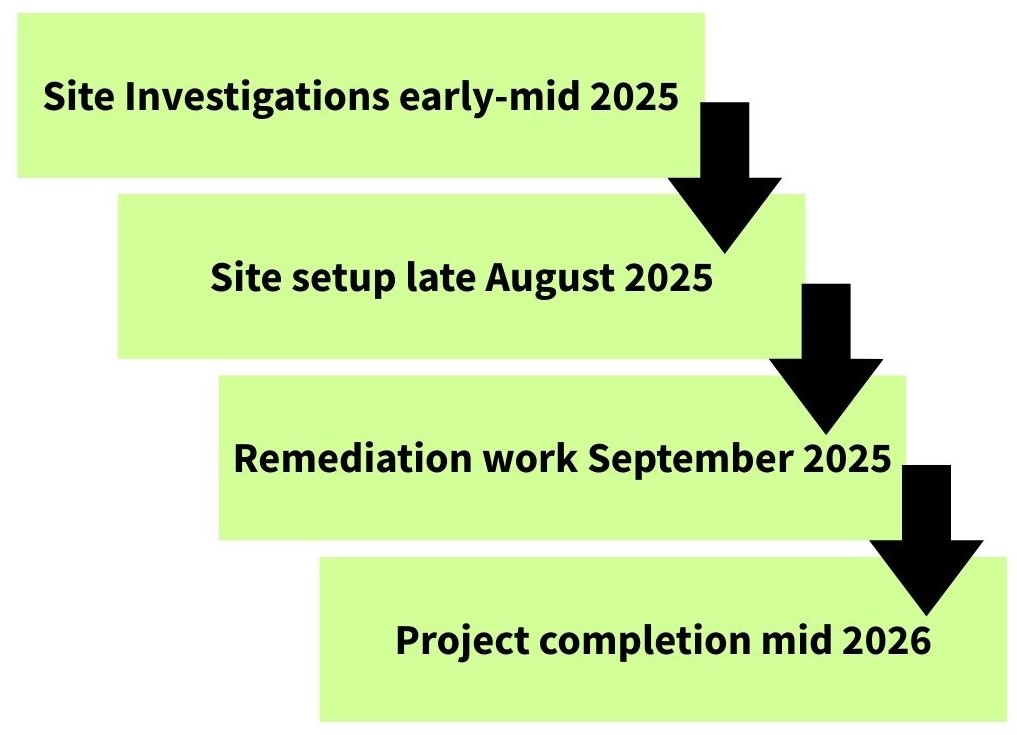 Site Investigations early-mid 2025

Site setup late August 2025

Remediation work September 2025

Project completion mid 2026